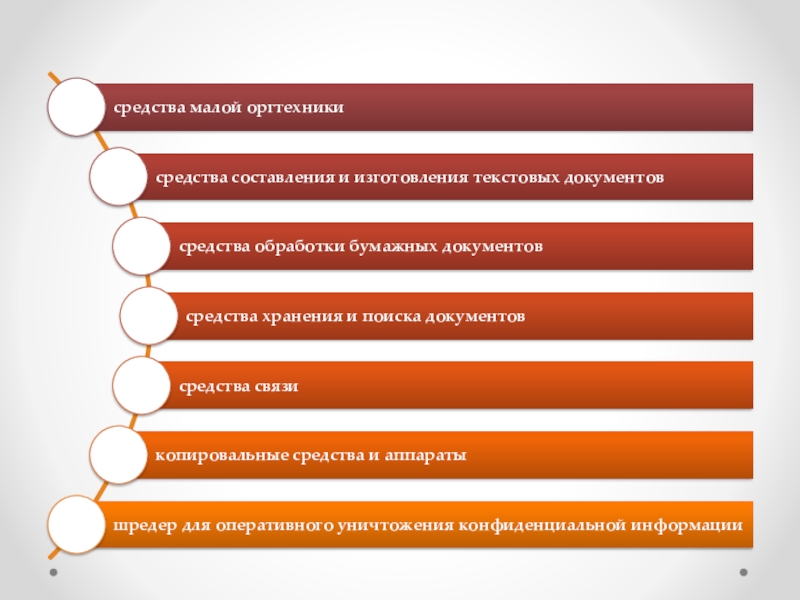 средства малой оргтехники

средства составления и изготовления текстовых документов

средства обработки бумажных документов

средства хранения и поиска документов

средства связи

копировальные средства и аппараты

шредер для оперативного уничтожения конфиденциальной информации